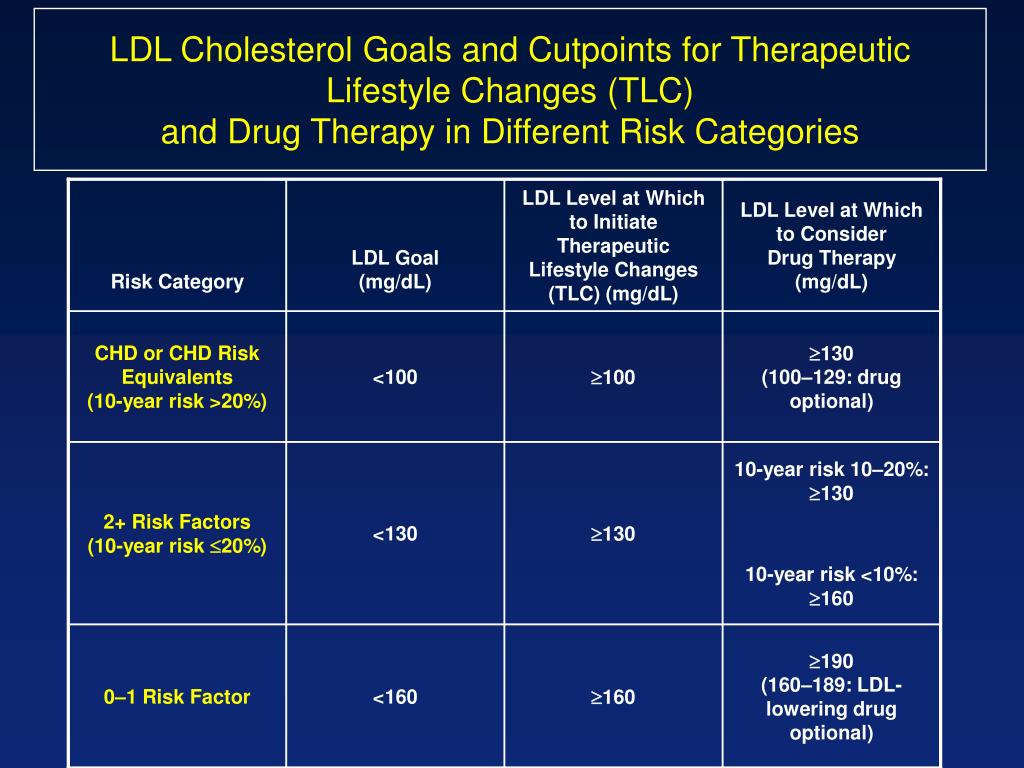 LDL Cholesterol Goals and Cutpoints for Therapeutic Lifestyle Changes (TLC)
and Drug Therapy in Different Risk Categories

| Risk Category | LDL Goal (mg/dL) | LDL Level at Which to Initiate Therapeutic Lifestyle Changes (TLC) (mg/dL) | LDL Level at Which to Consider Drug Therapy (mg/dL) |
|---|---|---|---|
| CHD or CHD Risk Equivalents (10-year risk >20%) | <100 | $\geq$100 | $\geq$130 (100–129: drug optional) |
| 2+ Risk Factors (10-year risk $\leq$20%) | <130 | $\geq$130 | 10-year risk 10–20%: $\geq$130 10-year risk <10%: $\geq$160 |
| 0–1 Risk Factor | <160 | $\geq$160 | $\geq$190 (160–189: LDL-lowering drug optional) |